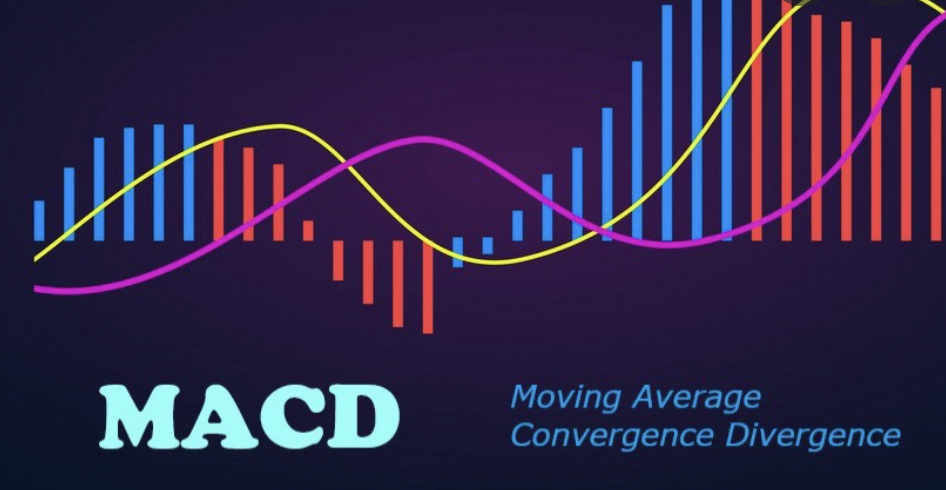 MACD

Moving Average
Convergence Divergence